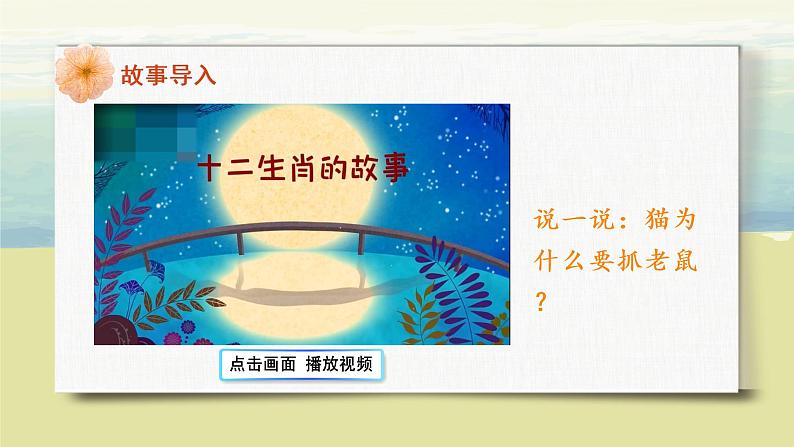 故事导入

十二生肖的故事

点击画面 播放视频

说一说：猫为什么要抓老鼠？